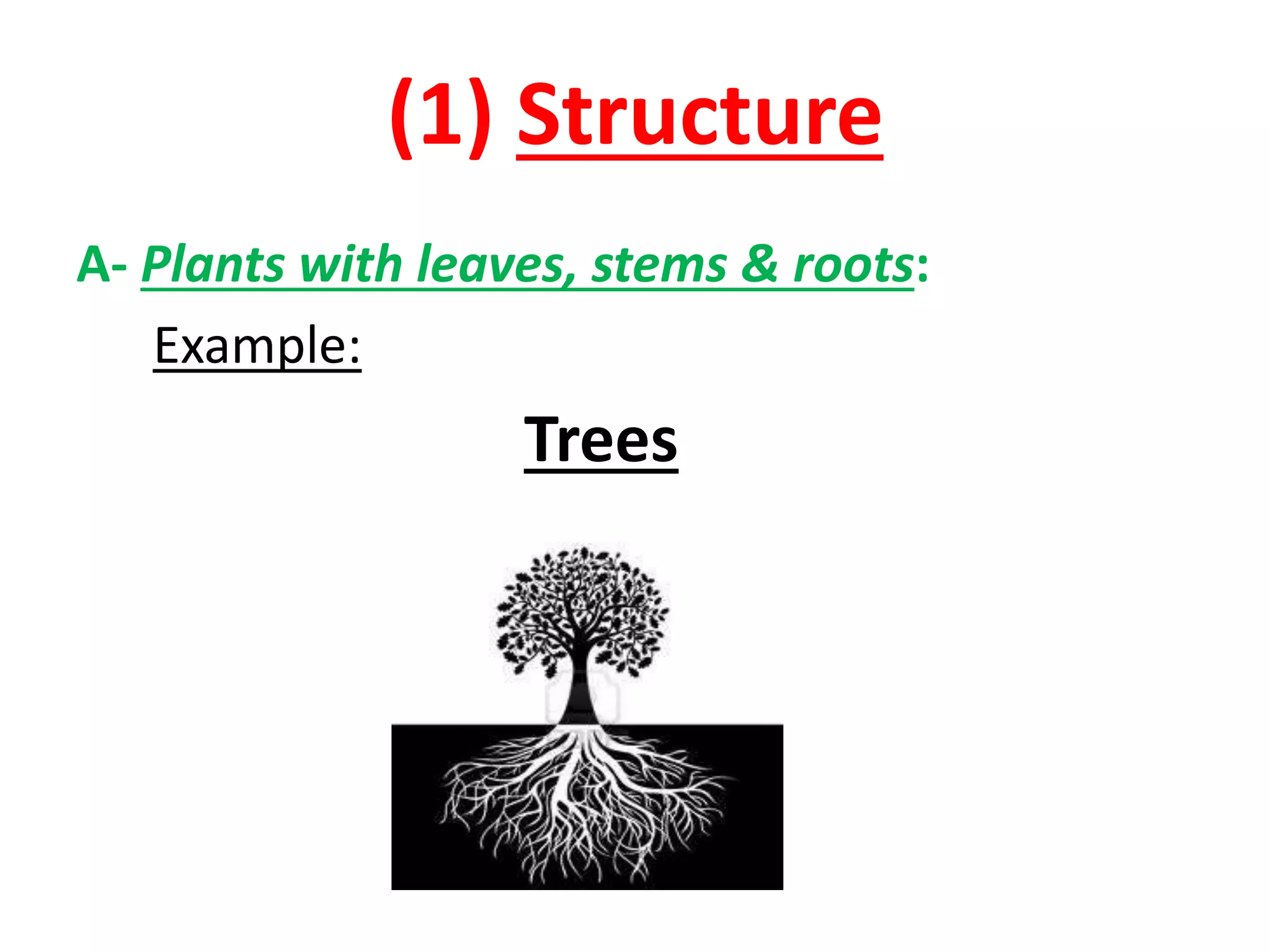 (1) Structure

A- Plants with leaves, stems & roots:

Example:

Trees